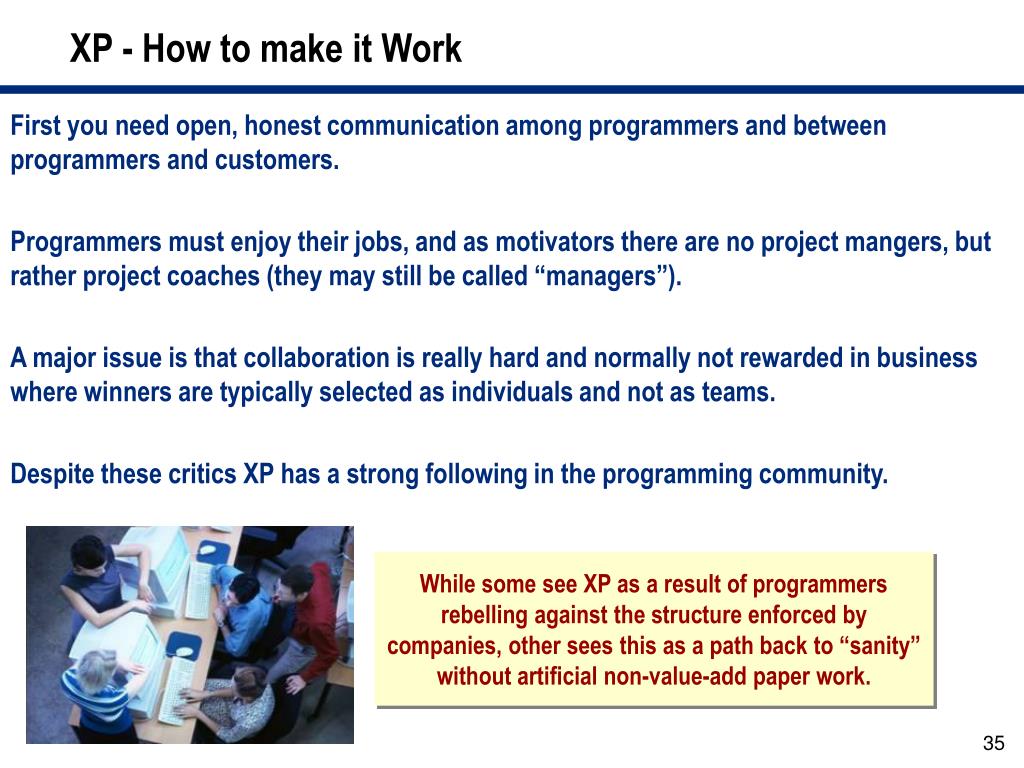 XP - How to make it Work

First you need open, honest communication among programmers and between programmers and customers.

Programmers must enjoy their jobs, and as motivators there are no project mangers, but rather project coaches (they may still be called “managers”).

A major issue is that collaboration is really hard and normally not rewarded in business where winners are typically selected as individuals and not as teams.

Despite these critics XP has a strong following in the programming community.

While some see XP as a result of programmers rebelling against the structure enforced by companies, other sees this as a path back to “sanity” without artificial non-value-add paper work.

35